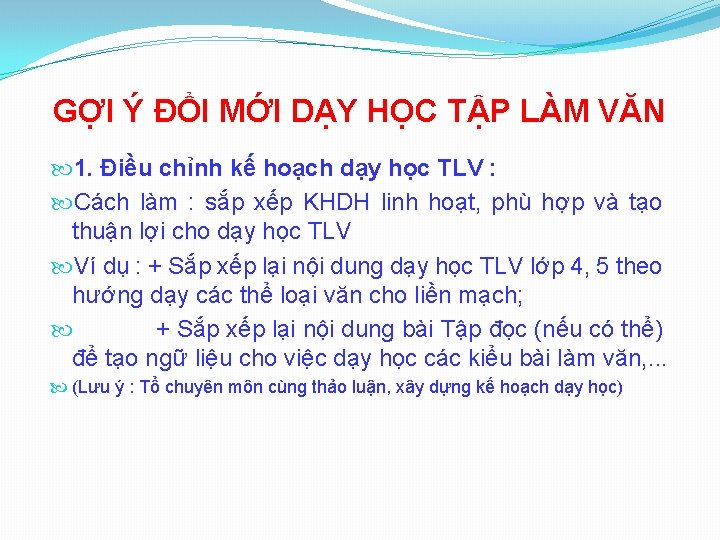 GỢI Ý ĐỔI MỚI DẠY HỌC TẬP LÀM VĂN

1. Điều chỉnh kế hoạch dạy học TLV :

Cách làm : sắp xếp KHDH linh hoạt, phù hợp và tạo thuận lợi cho dạy học TLV

Ví dụ : + Sắp xếp lại nội dung dạy học TLV lớp 4, 5 theo hướng dạy các thể loại văn cho liền mạch;

+ Sắp xếp lại nội dung bài Tập đọc (nếu có thể) để tạo ngữ liệu cho việc dạy học các kiểu bài làm văn,...

(Lưu ý : Tổ chuyên môn cùng thảo luận, xây dựng kế hoạch dạy học)